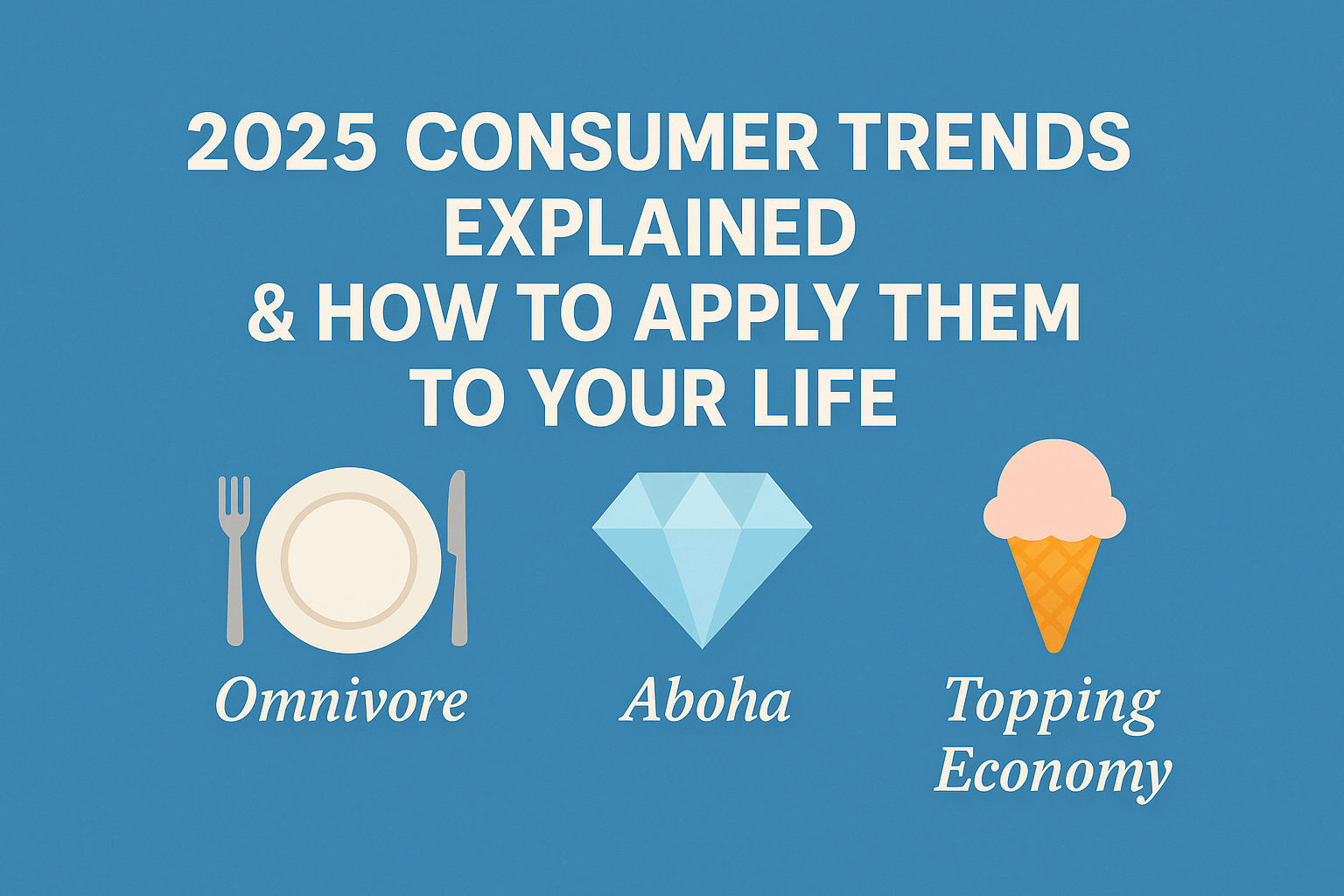 2025 CONSUMER TRENDS EXPLAINED & HOW TO APPLY THEM TO YOUR LIFE

Omnivore

Aboha

Topping Economy